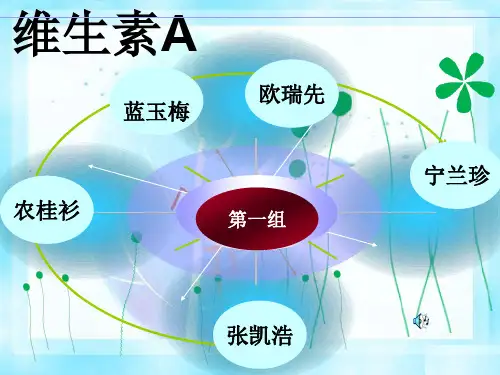 维生素A

蓝玉梅

欧瑞先

宁兰珍

农桂衫

第一组

张凯浩